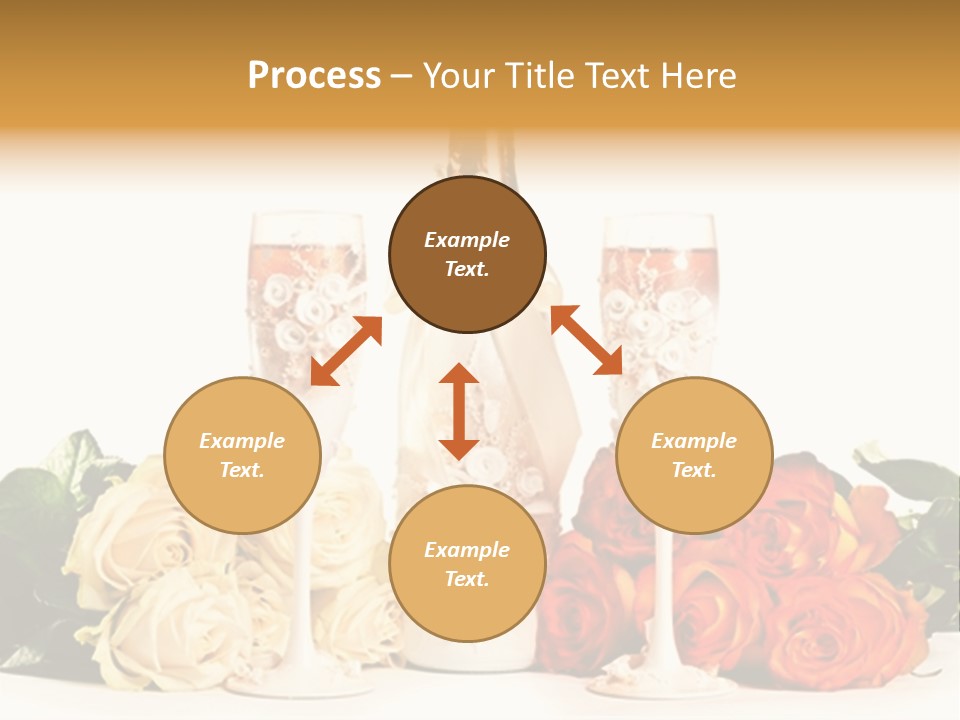 Process – Your Title Text Here

Example Text.

Example Text.

Example Text.

Example Text.